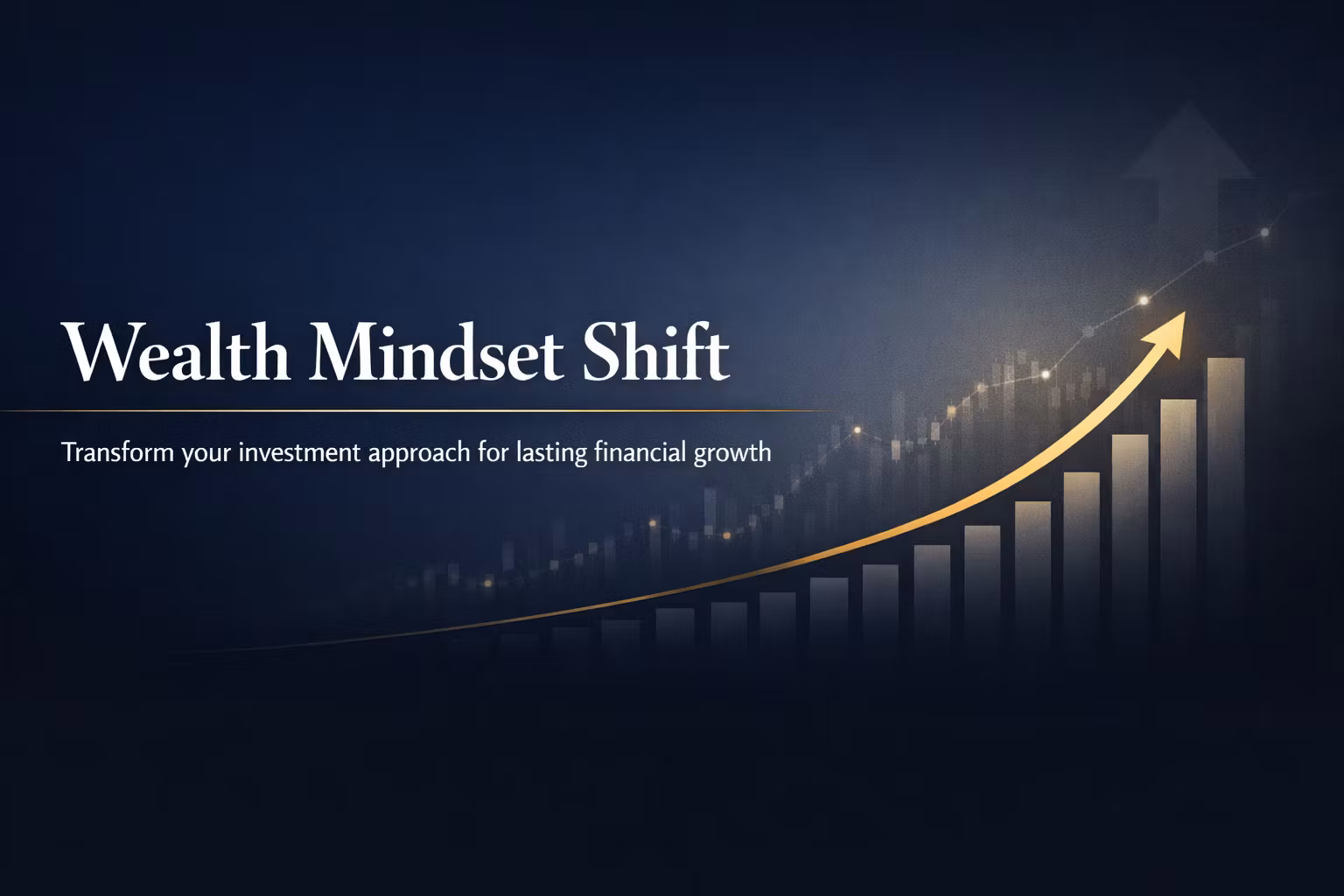 Wealth Mindset Shift

Transform your investment approach for lasting financial growth